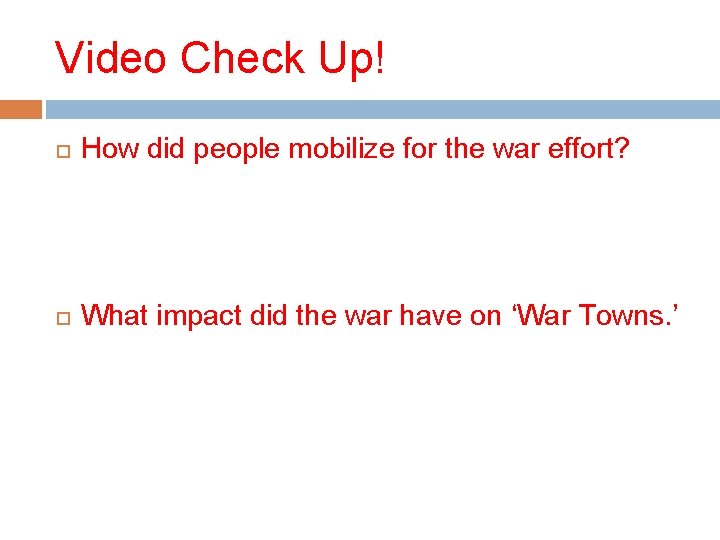 Video Check Up!

How did people mobilize for the war effort?

What impact did the war have on ‘War Towns.’